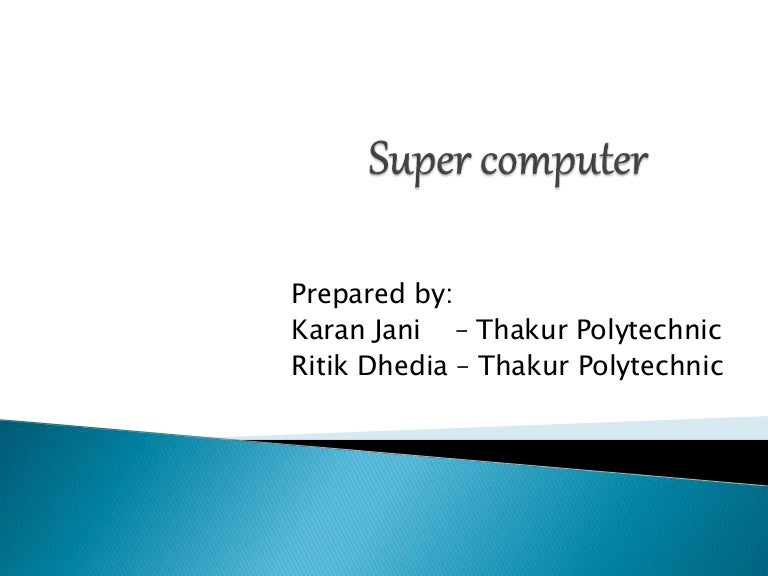 Super computer

Prepared by:
Karan Jani – Thakur Polytechnic
Ritik Dhedia – Thakur Polytechnic